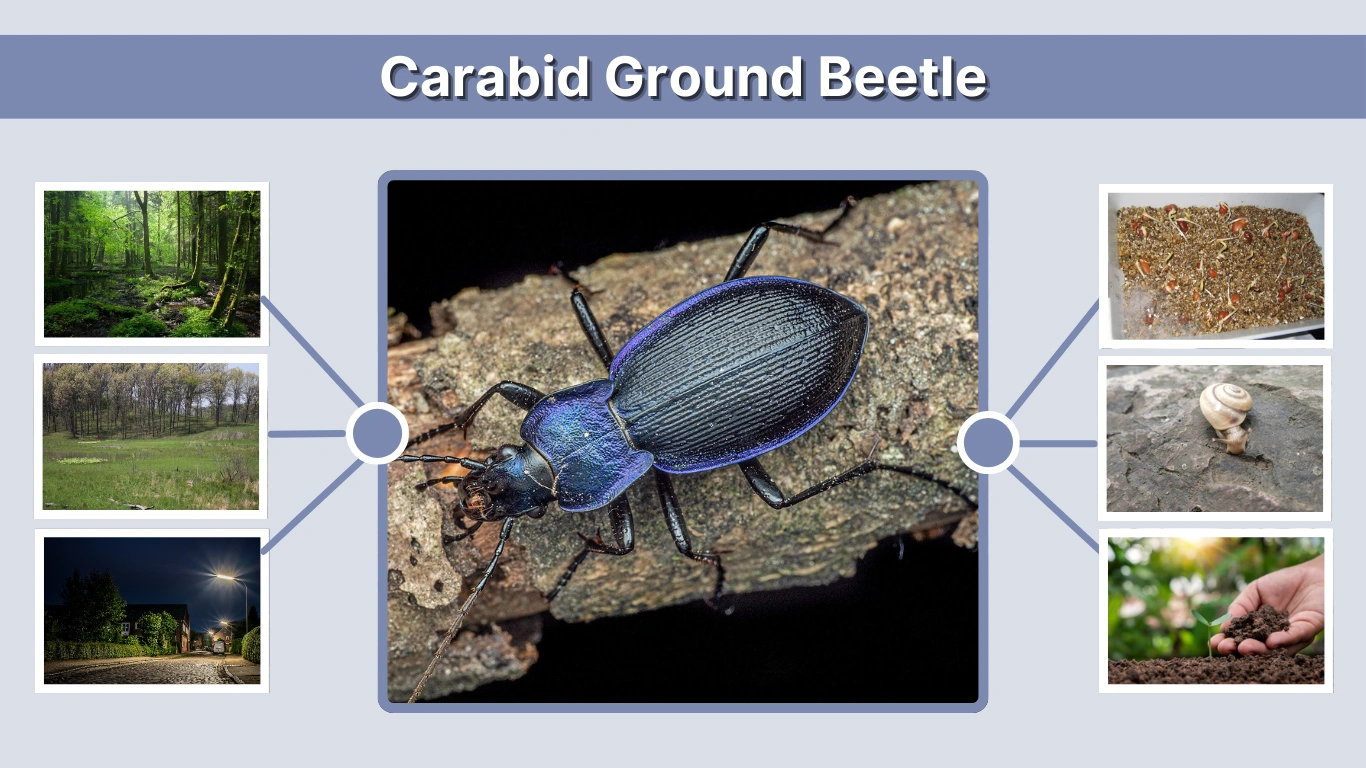 Carabid Ground Beetle